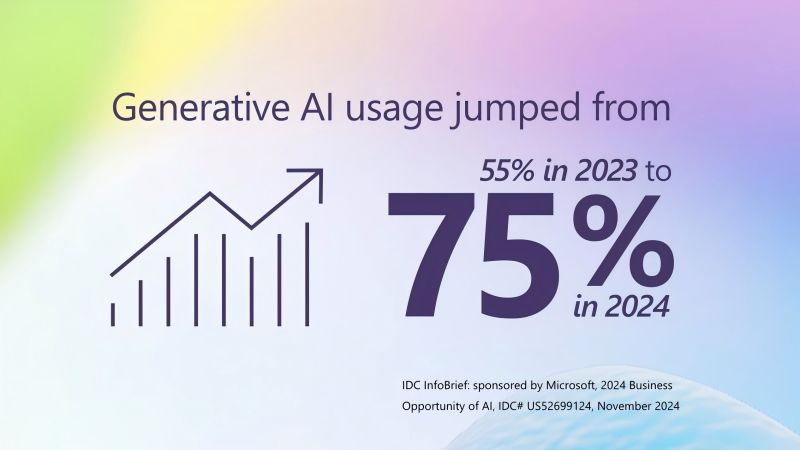 Generative AI usage jumped from

55% in 2023 to

75%

in 2024

IDC InfoBrief: sponsored by Microsoft, 2024 Business Opportunity of AI, IDC# US52699124, November 2024